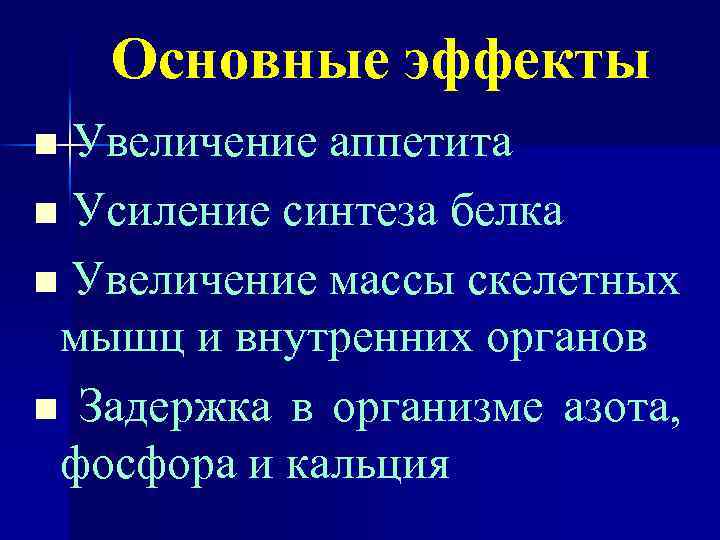 Основные эффекты

■ Увеличение аппетита

■ Усиление синтеза белка

■ Увеличение массы скелетных мышц и внутренних органов

■ Задержка в организме азота, фосфора и кальция